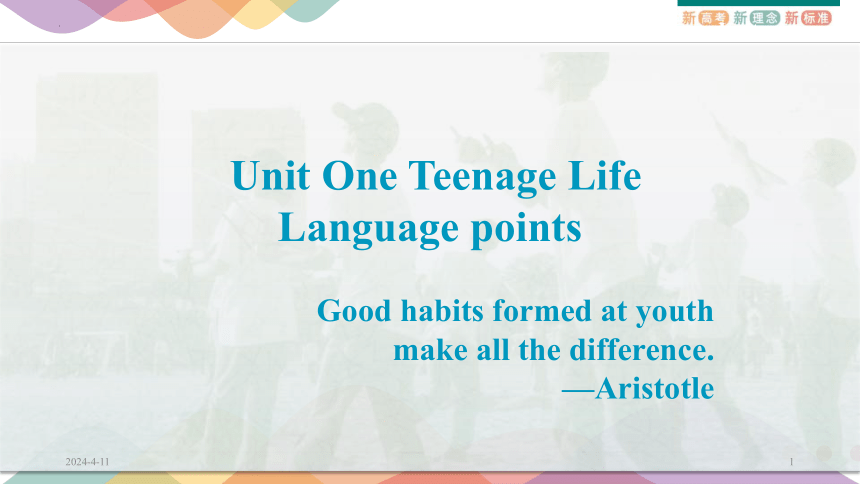 新高考 新理念 新标准

Unit One Teenage Life
Language points

Good habits formed at youth make all the difference.
—Aristotle

2024-4-11

1